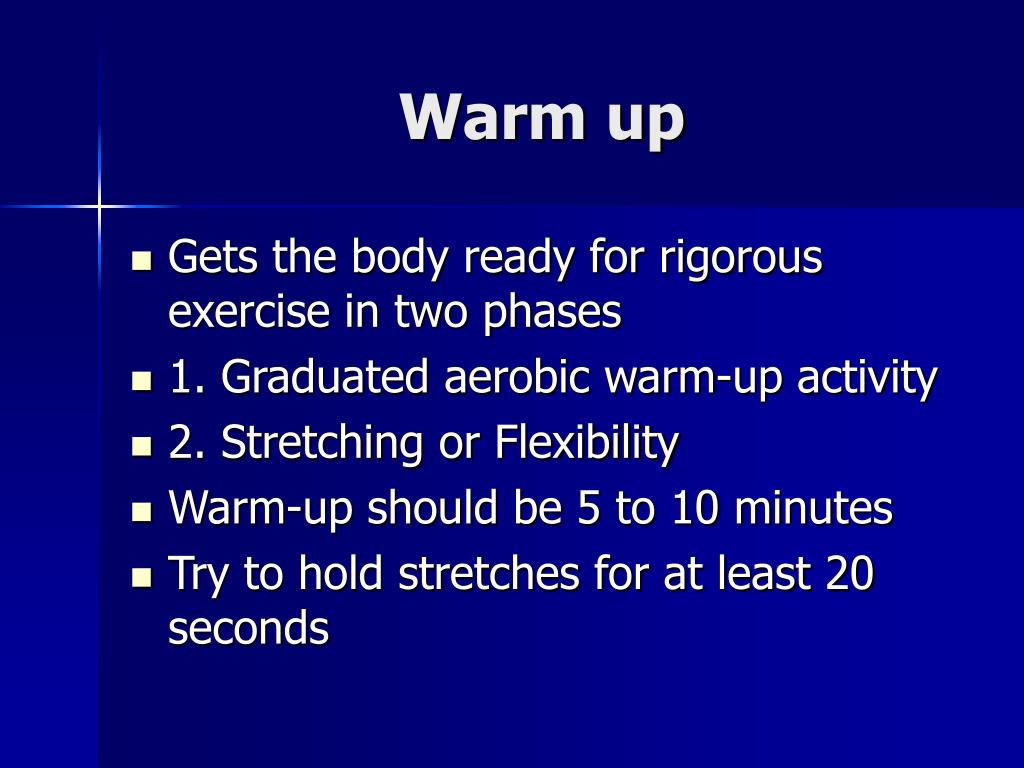 Warm up

- Gets the body ready for rigorous exercise in two phases
- 1. Graduated aerobic warm-up activity
- 2. Stretching or Flexibility
- Warm-up should be 5 to 10 minutes
- Try to hold stretches for at least 20 seconds